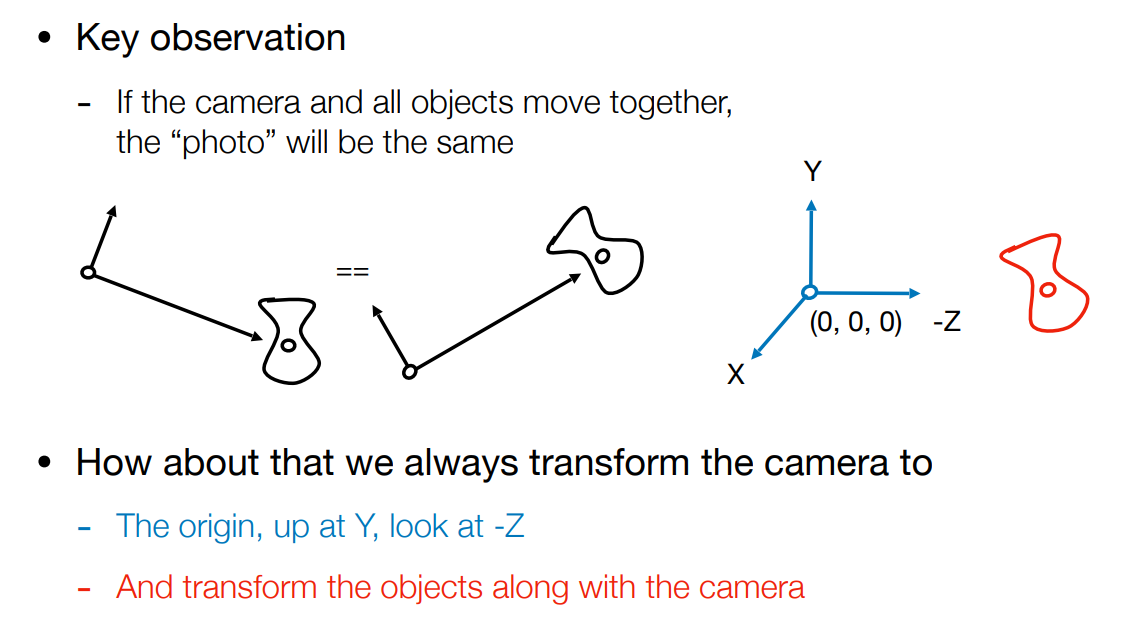 • Key observation

- If the camera and all objects move together, the “photo” will be the same

==

Y

(0, 0, 0)

-Z

X

• How about that we always transform the camera to

- The origin, up at Y, look at -Z

- And transform the objects along with the camera